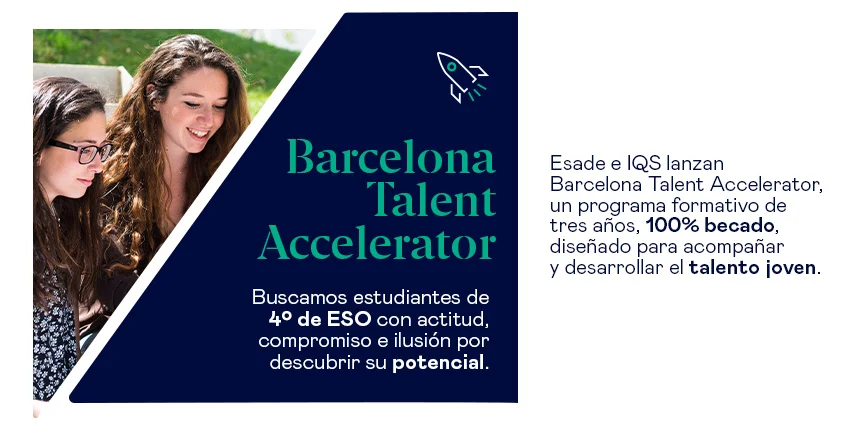 Barcelona Talent Accelerator

Buscamos estudiantes de 4º de ESO con actitud, compromiso e ilusión por descubrir su potencial.

Esade e IQS lanzan Barcelona Talent Accelerator, un programa formativo de tres años, 100% becado, diseñado para acompañar y desarrollar el talento joven.